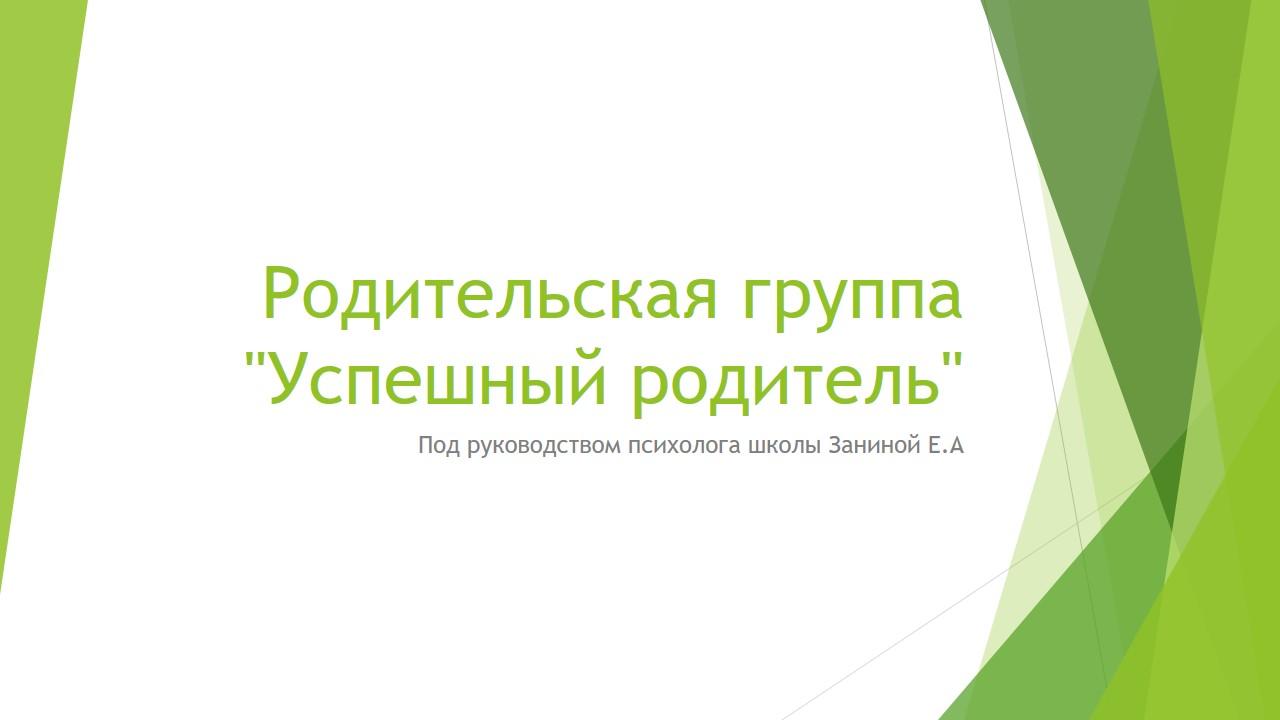 Родительская группа "Успешный родитель"

Под руководством психолога школы Заниной Е.А